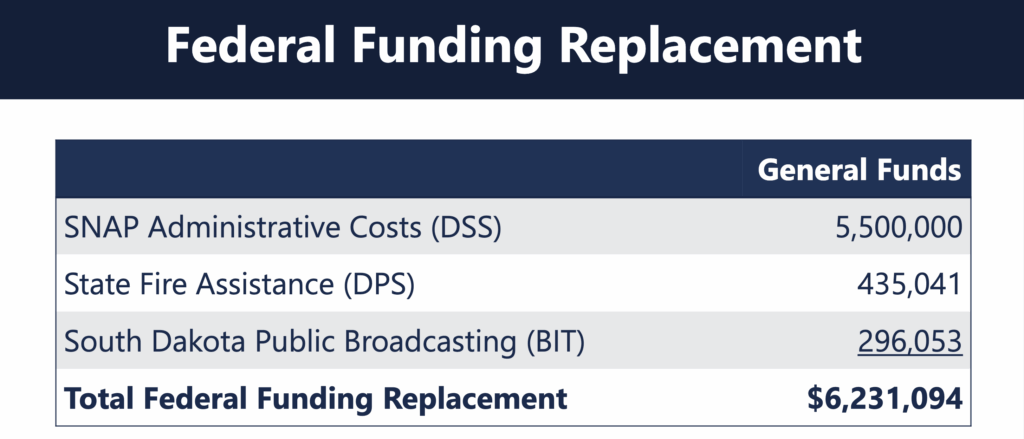 Federal Funding Replacement

| | General Funds |
|---|---|
| SNAP Administrative Costs (DSS) | 5,500,000 |
| State Fire Assistance (DPS) | 435,041 |
| South Dakota Public Broadcasting (BIT) | 296,053 |
| **Total Federal Funding Replacement** | **$6,231,094** |